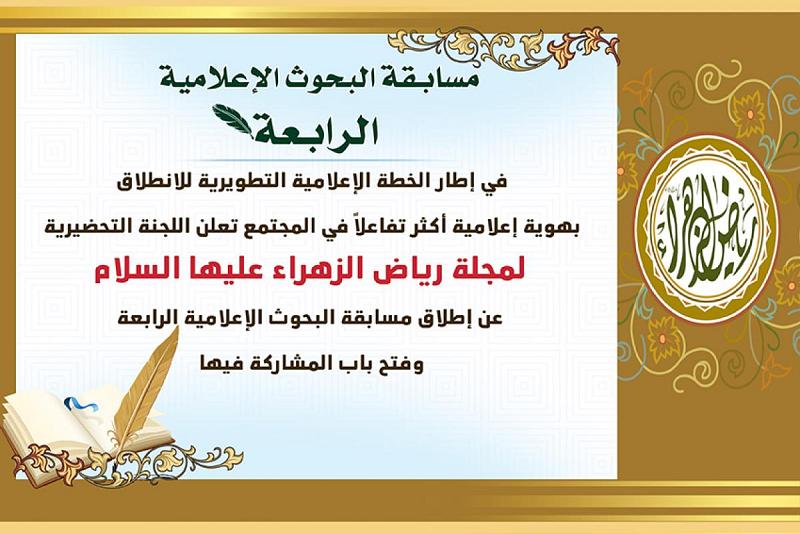 مسابقة البحوث الإعلامية
الرابعة

في إطار الخطة الإعلامية التطويرية للانطلاق
بهوية إعلامية أكثر تفاعلاً في المجتمع تعلن اللجنة التحضيرية
لمجلة رياض الزهراء عليها السلام
عن إطلاق مسابقة البحوث الإعلامية الرابعة
وفتح باب المشاركة فيها

رياض الزهراء